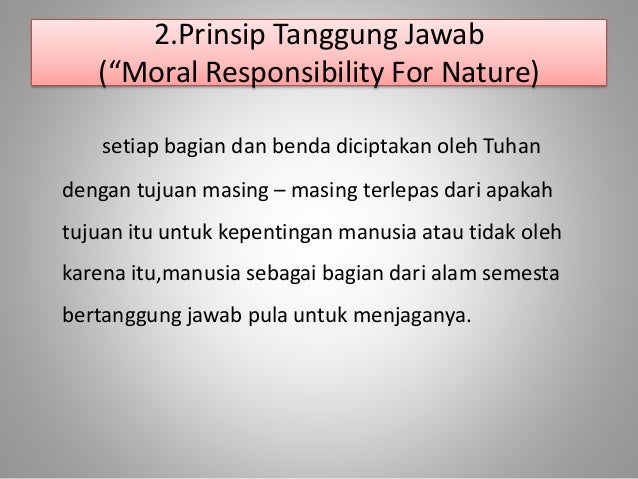 2.Prinsip Tanggung Jawab
(“Moral Responsibility For Nature)

setiap bagian dan benda diciptakan oleh Tuhan dengan tujuan masing – masing terlepas dari apakah tujuan itu untuk kepentingan manusia atau tidak oleh karena itu,manusia sebagai bagian dari alam semesta bertanggung jawab pula untuk menjaganya.